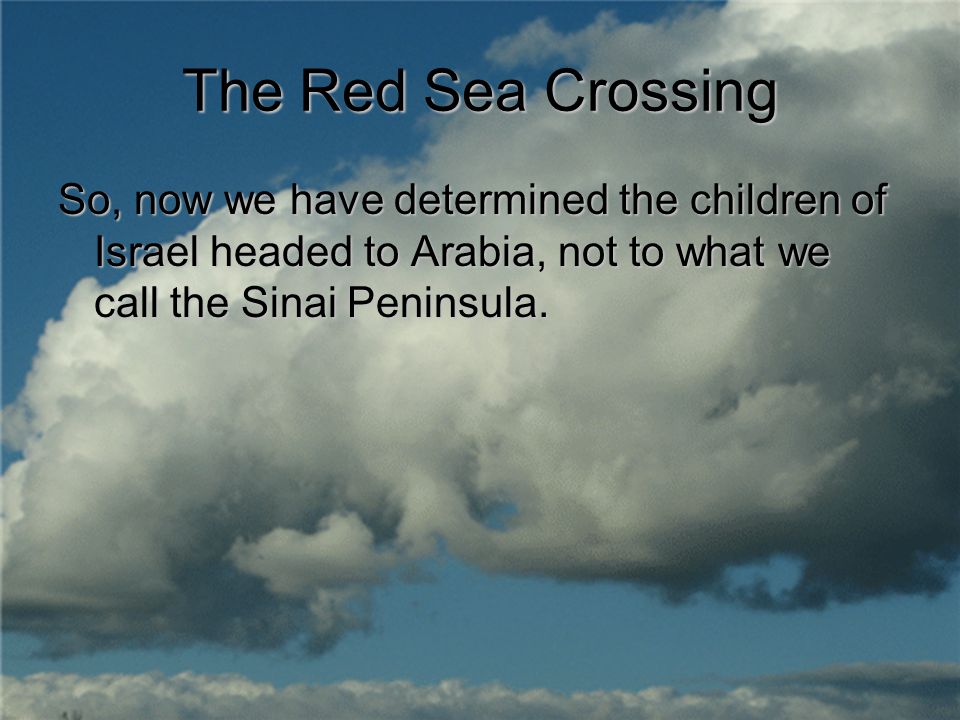 The Red Sea Crossing

So, now we have determined the children of Israel headed to Arabia, not to what we call the Sinai Peninsula.